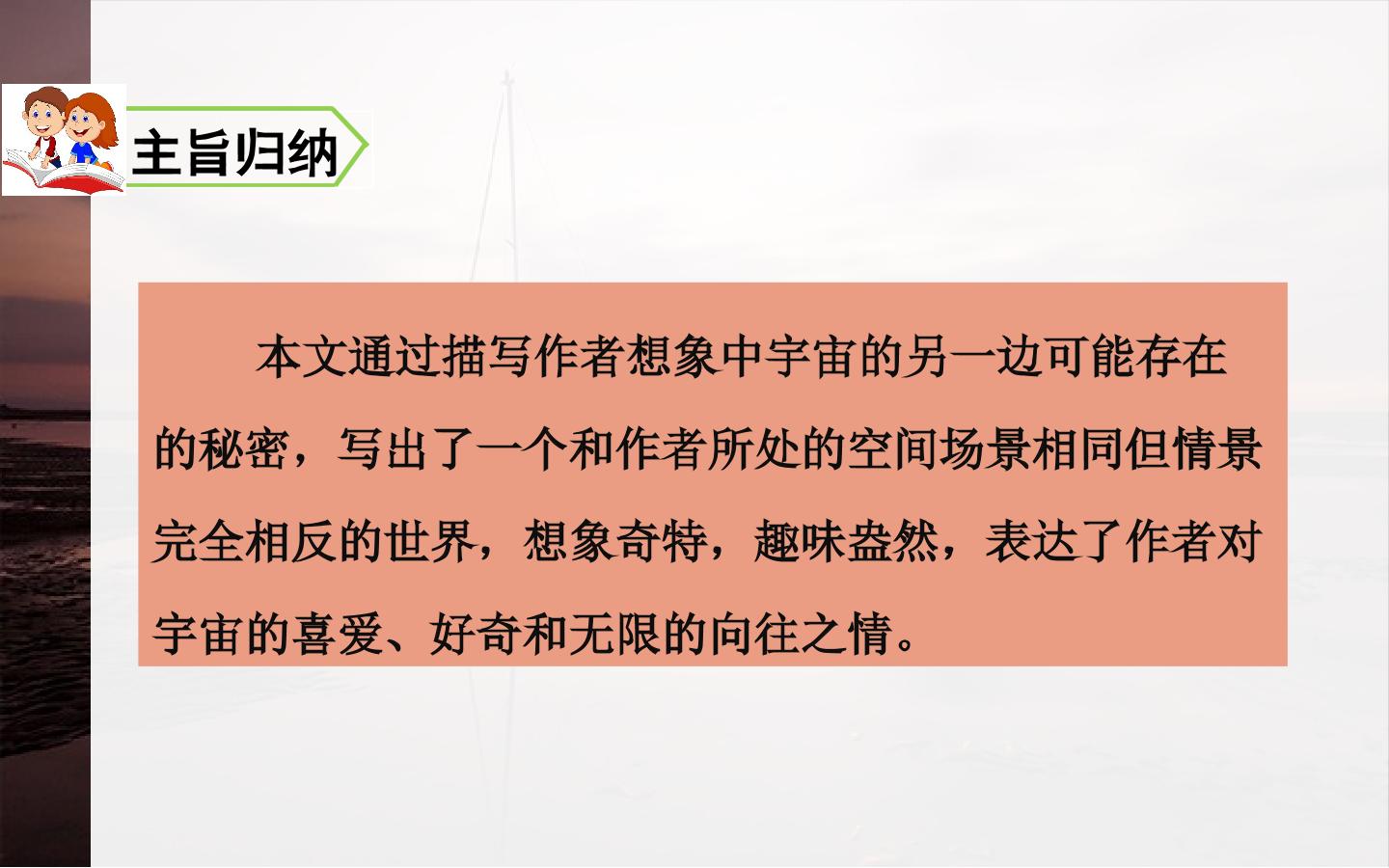 主旨归纳

本文通过描写作者想象中宇宙的另一边可能存在的秘密，写出了一个和作者所处的空间场景相同但情景完全相反的世界，想象奇特，趣味盎然，表达了作者对宇宙的喜爱、好奇和无限的向往之情。